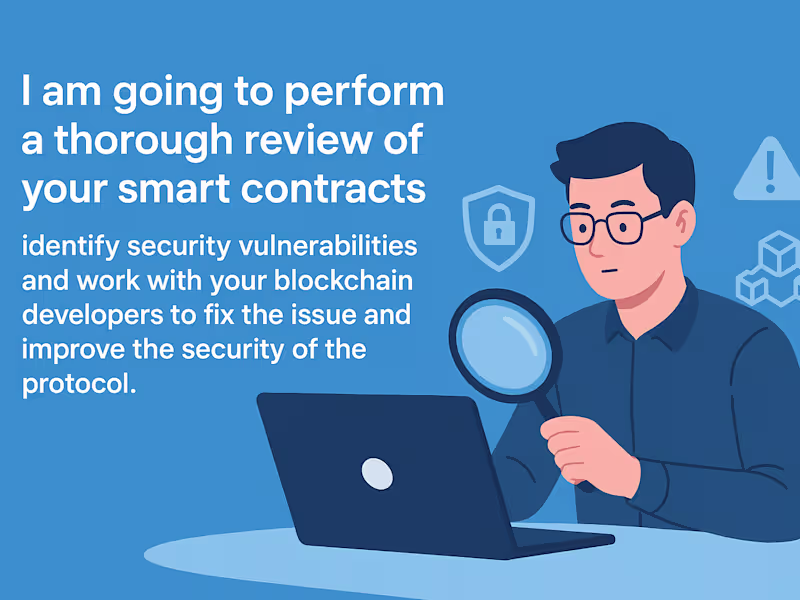 I am going to perform a thorough review of your smart contracts

identify security vulnerabilities and work with your blockchain developers to fix the issue and improve the security of the protocol.